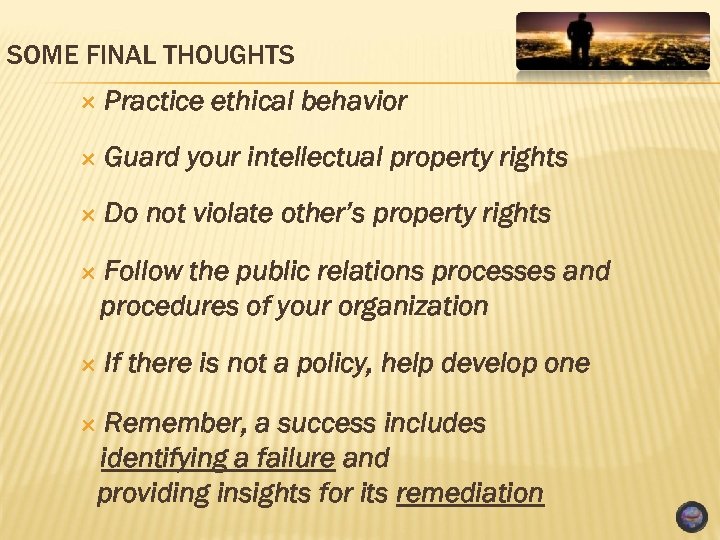 SOME FINAL THOUGHTS

× Practice ethical behavior

× Guard your intellectual property rights

× Do not violate other's property rights

× Follow the public relations processes and procedures of your organization

× If there is not a policy, help develop one

× Remember, a success includes identifying a failure and providing insights for its remediation